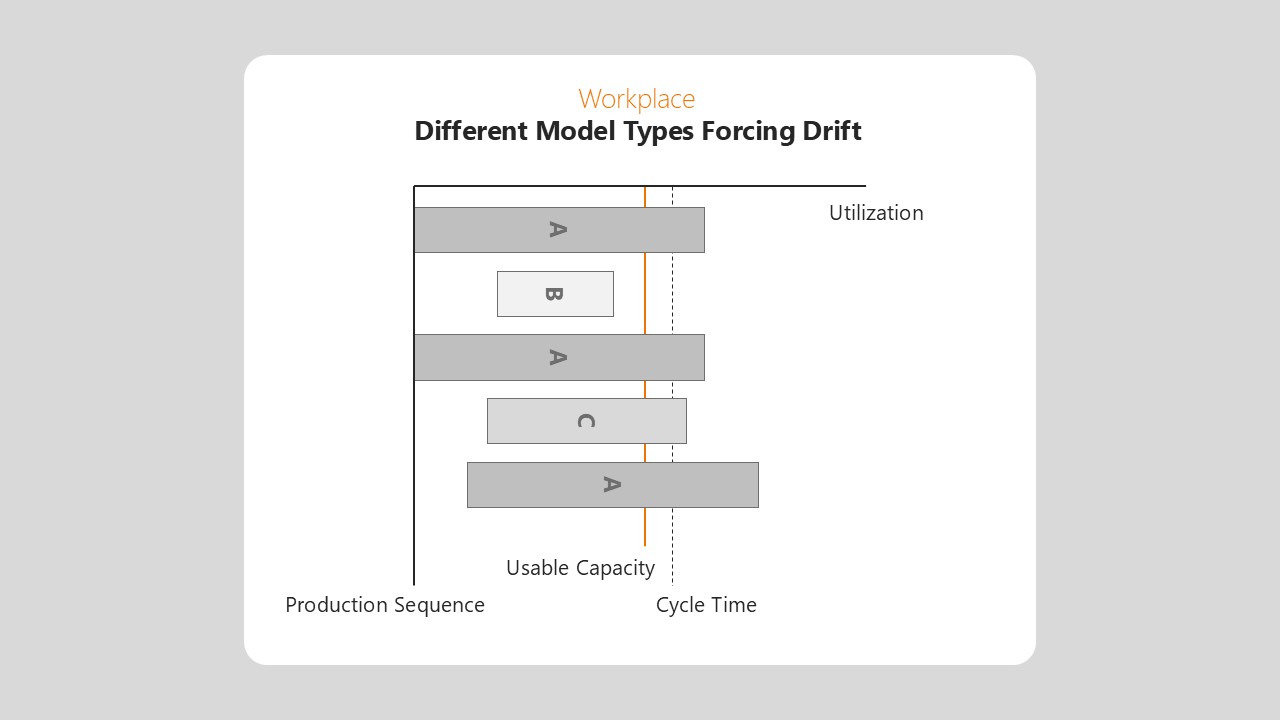 Workplace
Different Model Types Forcing Drift

Utilization

A

B

A

C

A

Usable Capacity

Production Sequence

Cycle Time